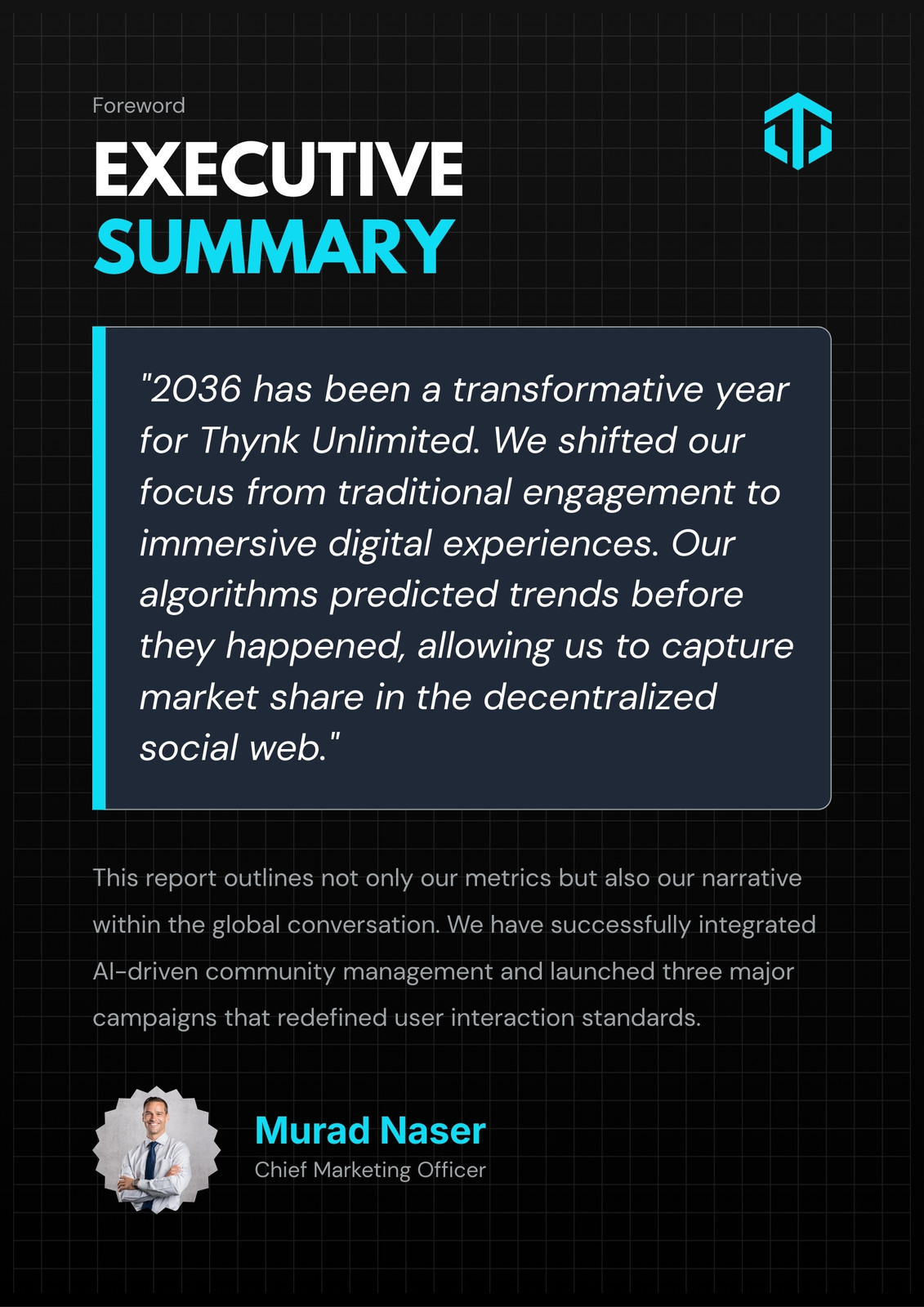 Foreword

EXECUTIVE SUMMARY

"2036 has been a transformative year for Thynk Unlimited. We shifted our focus from traditional engagement to immersive digital experiences. Our algorithms predicted trends before they happened, allowing us to capture market share in the decentralized social web."

This report outlines not only our metrics but also our narrative within the global conversation. We have successfully integrated AI-driven community management and launched three major campaigns that redefined user interaction standards.

Murad Naser
Chief Marketing Officer